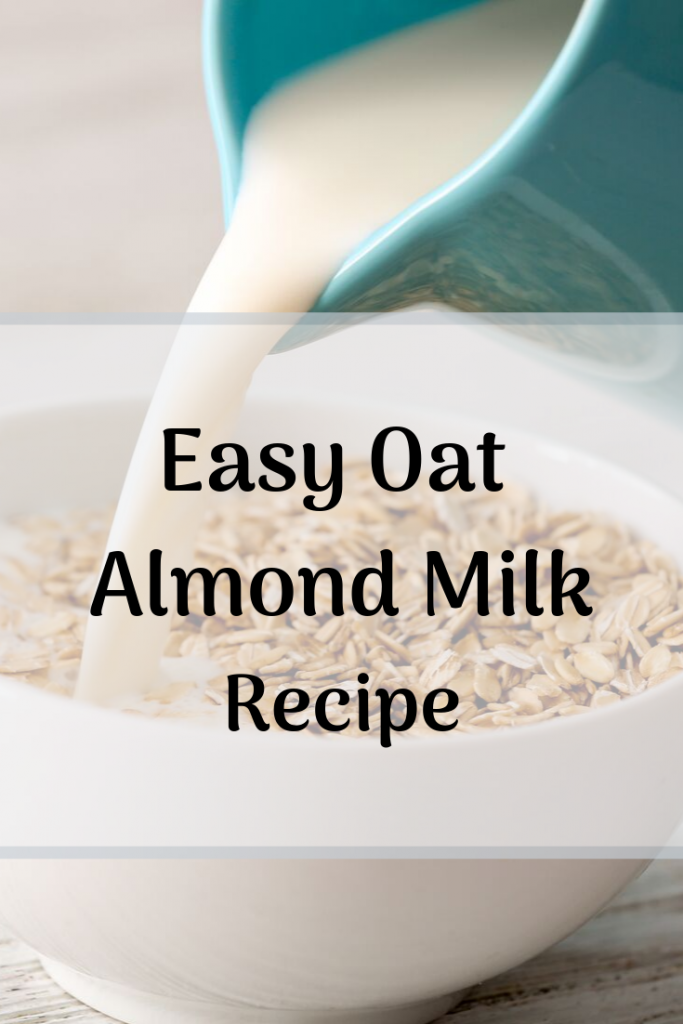 Easy Oat
Almond Milk
Recipe